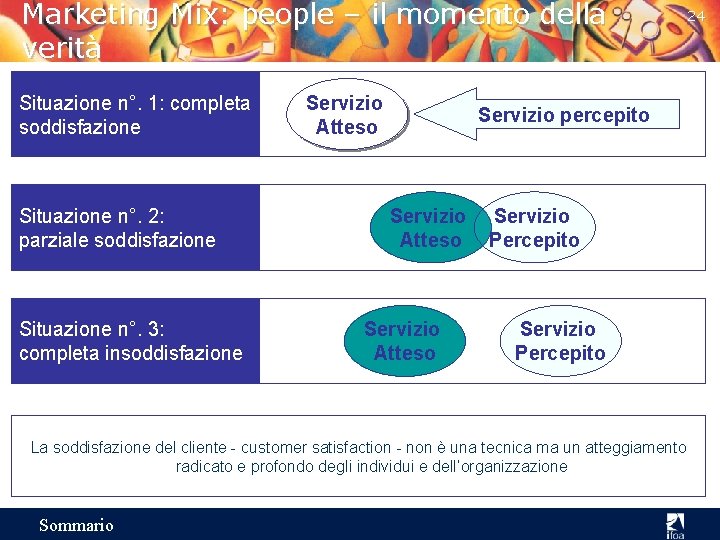 Marketing Mix: people – il momento della verità

24

Situazione n°. 1: completa soddisfazione

Servizio Atteso

Servizio percepito

Situazione n°. 2: parziale soddisfazione

Servizio Atteso

Servizio Percepito

Situazione n°. 3: completa insoddisfazione

Servizio Atteso

Servizio Percepito

La soddisfazione del cliente - customer satisfaction - non è una tecnica ma un atteggiamento radicato e profondo degli individui e dell'organizzazione

Sommario

ifoa